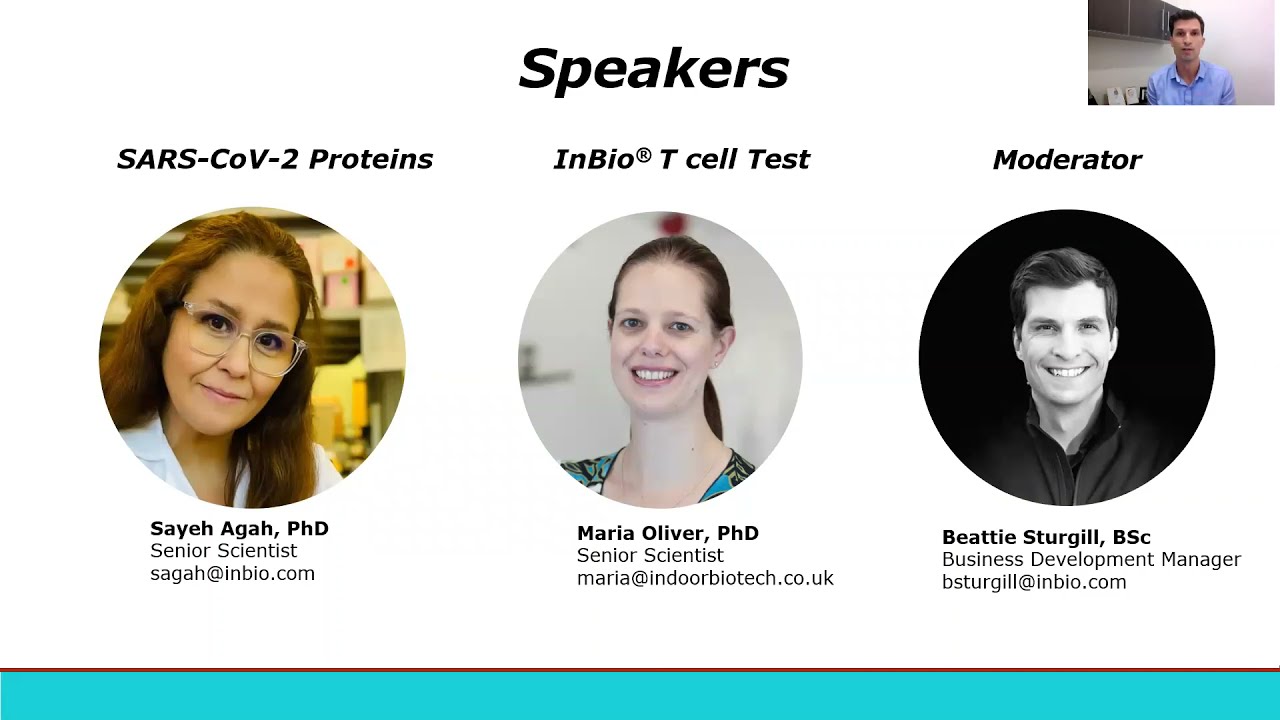 Speakers

SARS-CoV-2 Proteins

Sayeh Agah, PhD
Senior Scientist
sagah@inbio.com

InBio® T cell Test

Maria Oliver, PhD
Senior Scientist
maria@indoorbiotech.co.uk

Moderator

Beattie Sturgill, BSc
Business Development Manager
bsturgill@inbio.com